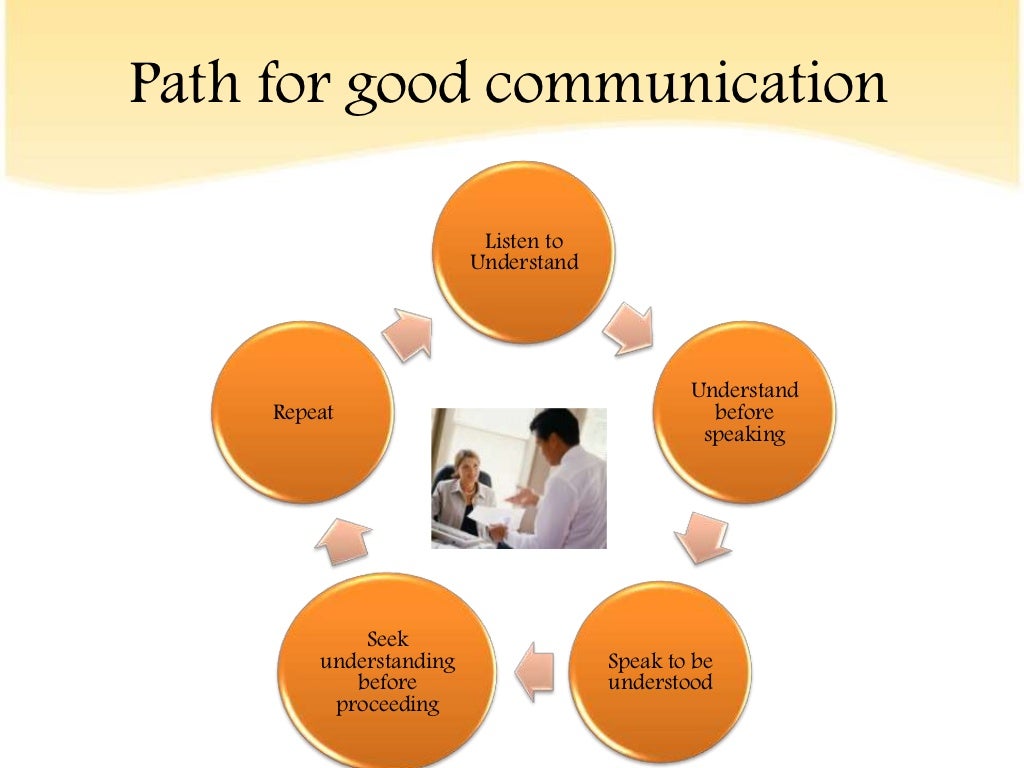 Path for good communication

Listen to Understand

Understand before speaking

Speak to be understood

Seek understanding before proceeding

Repeat